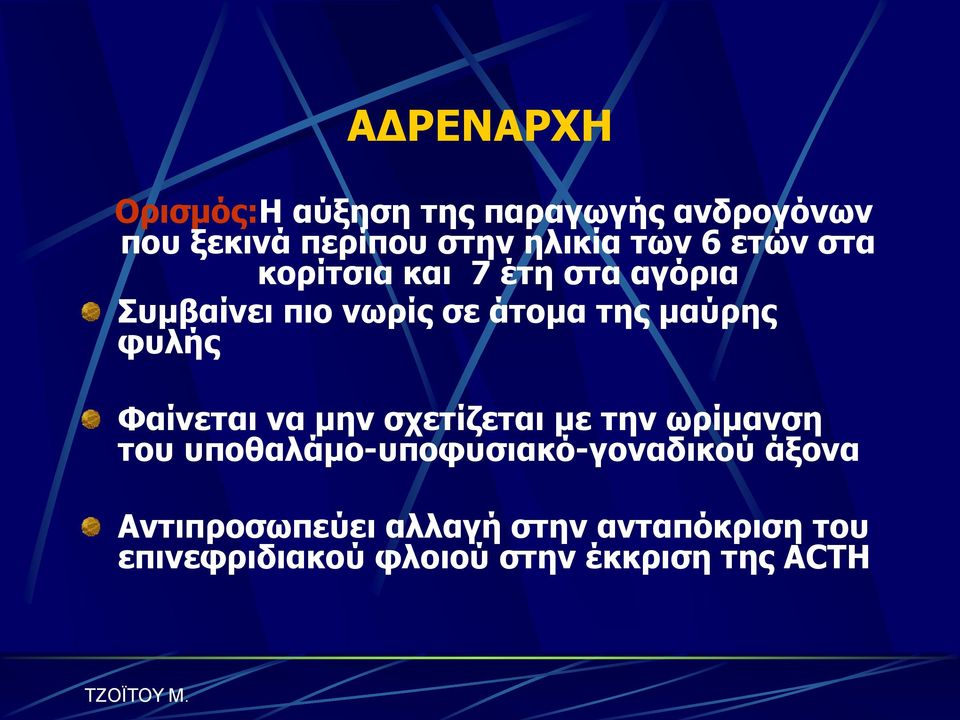 ΑΔΡΕΝΑΡΧΗ

Ορισμός:Η αύξηση της παραγωγής ανδρογόνων που ξεκινά περίπου στην ηλικία των 6 ετών στα κορίτσια και 7 έτη στα αγόρια

Συμβαίνει πιο νωρίς σε άτομα της μαύρης φυλής

Φαίνεται να μην σχετίζεται με την ωρίμανση του υποθαλάμο-υποφυσιακό-γοναδικού άξονα

Αντιπροσωπεύει αλλαγή στην ανταπόκριση του επινεφριδιακού φλοιού στην έκκριση της ACTH

ΤΖΟΪΤΟΥ Μ.